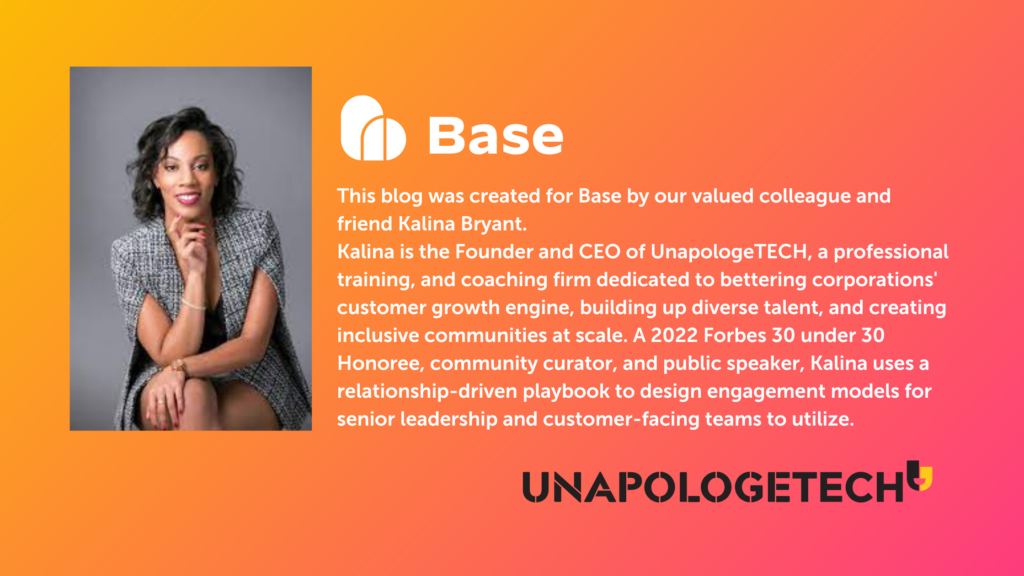 Base

This blog was created for Base by our valued colleague and friend Kalina Bryant.
Kalina is the Founder and CEO of UnapologeTECH, a professional training, and coaching firm dedicated to bettering corporations' customer growth engine, building up diverse talent, and creating inclusive communities at scale. A 2022 Forbes 30 under 30 Honoree, community curator, and public speaker, Kalina uses a relationship-driven playbook to design engagement models for senior leadership and customer-facing teams to utilize.

UNAPOLOGETECH